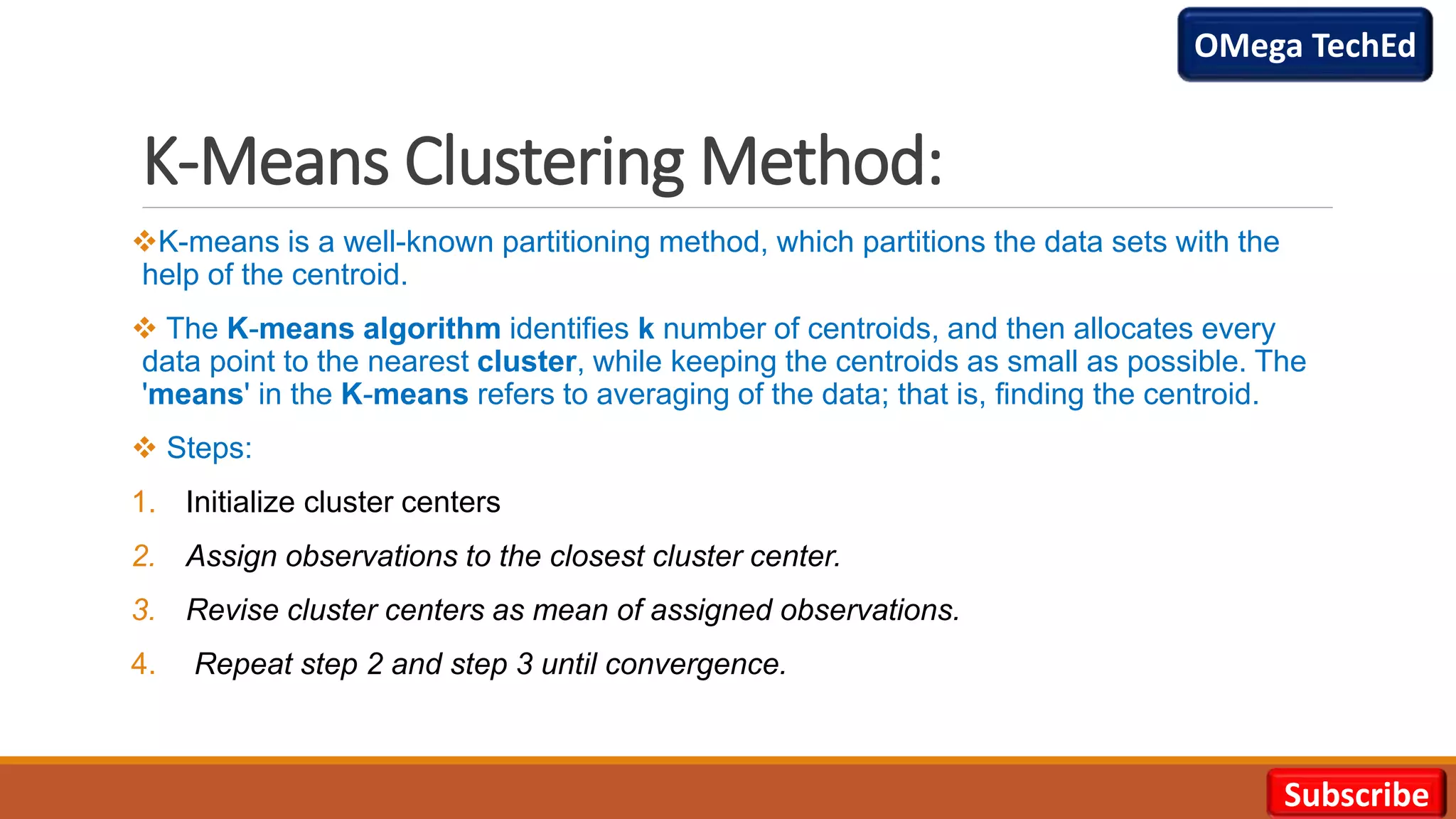 OMega TechEd

K-Means Clustering Method:

❖K-means is a well-known partitioning method, which partitions the data sets with the help of the centroid.

❖ The K-means algorithm identifies k number of centroids, and then allocates every data point to the nearest cluster, while keeping the centroids as small as possible. The 'means' in the K-means refers to averaging of the data; that is, finding the centroid.

❖ Steps:

1. Initialize cluster centers
2. Assign observations to the closest cluster center.
3. Revise cluster centers as mean of assigned observations.
4. Repeat step 2 and step 3 until convergence.

Subscribe